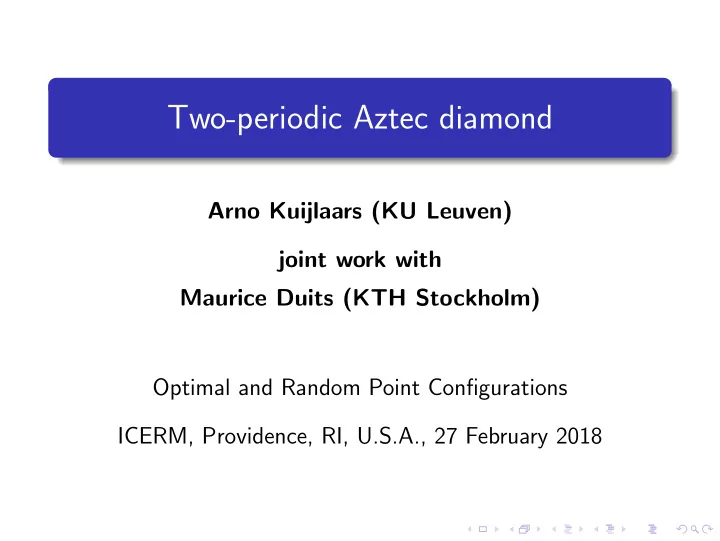 Two-periodic Aztec diamond

Arno Kuijlaars (KU Leuven)

joint work with
Maurice Duits (KTH Stockholm)

Optimal and Random Point Configurations

ICERM, Providence, RI, U.S.A., 27 February 2018